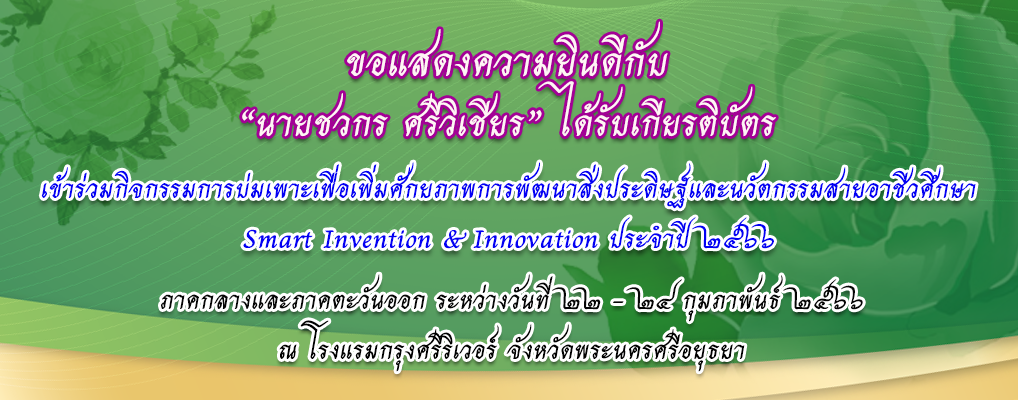 ขอแสดงความยินดีกับ
“นายชวกร ศรีวิเชียร” ได้รับเกียรติบัตร

เข้าร่วมกิจกรรมการบ่มเพาะเพื่อเพิ่มศักยภาพการพัฒนาสิ่งประดิษฐ์และนวัตกรรมสายอาชีวศึกษา
Smart Invention & Innovation ประจำปี ๒๕๖๖

ภาคกลางและภาคตะวันออก ระหว่างวันที่ ๒๒ - ๒๔ กุมภาพันธ์ ๒๕๖๖
ณ โรงแรมกรุงศรีริเวอร์ จังหวัดพระนครศรีอยุธยา